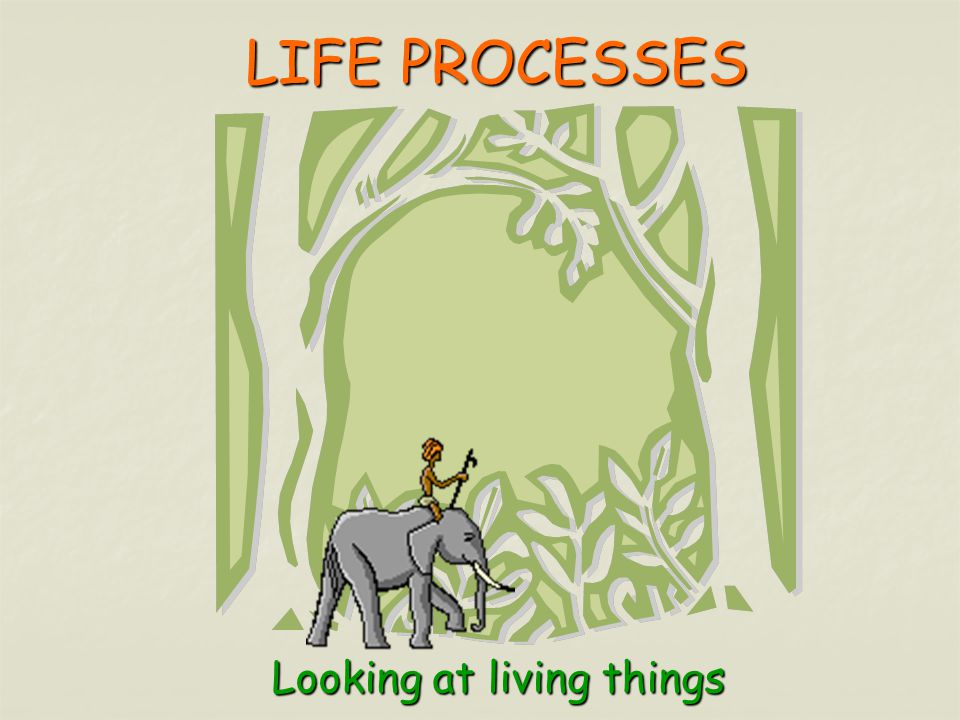 LIFE PROCESSES

Looking at living things